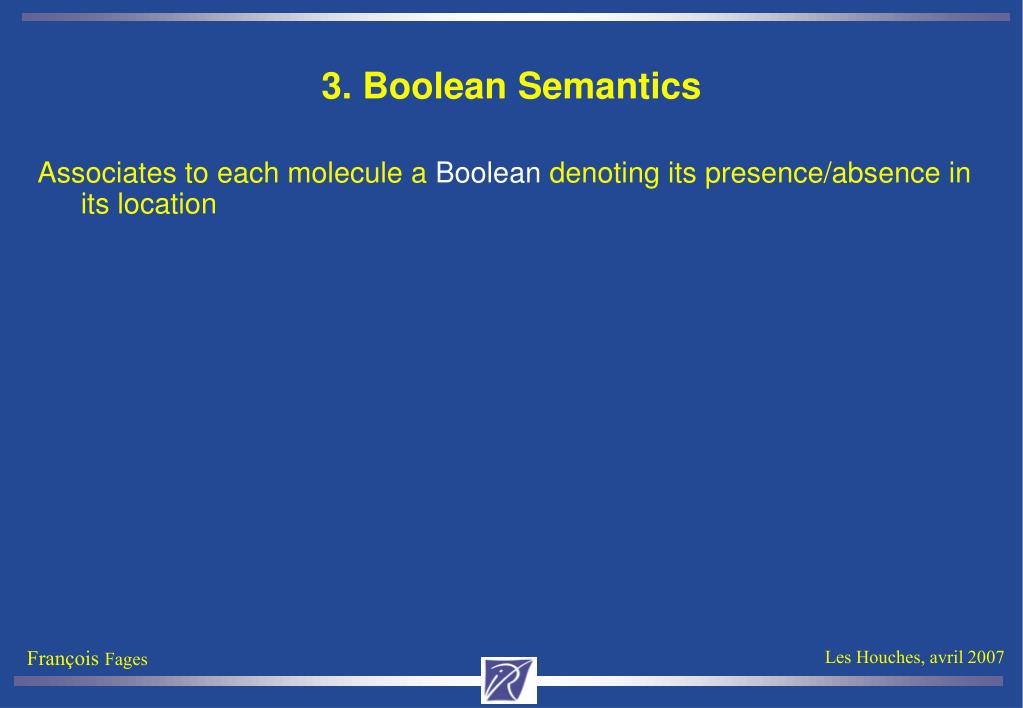 3. Boolean Semantics

Associates to each molecule a Boolean denoting its presence/absence in its location

François Fages

Les Houches, avril 2007